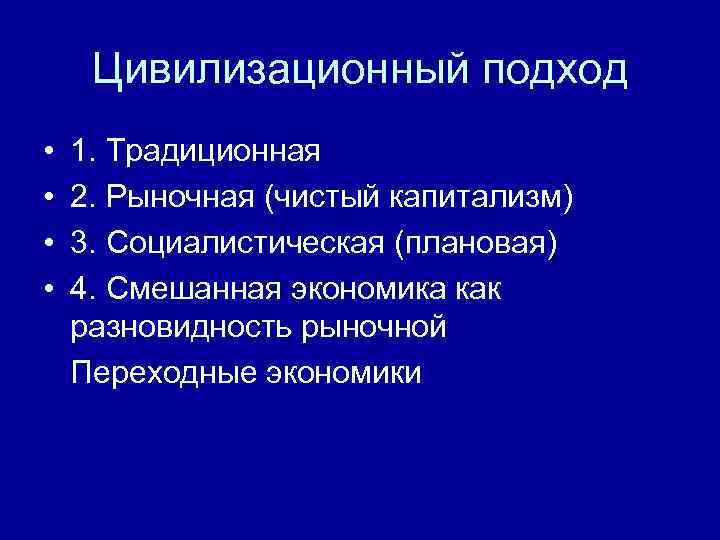 Цивилизационный подход

• 1. Традиционная
• 2. Рыночная (чистый капитализм)
• 3. Социалистическая (плановая)
• 4. Смешанная экономика как разновидность рыночной

Переходные экономики